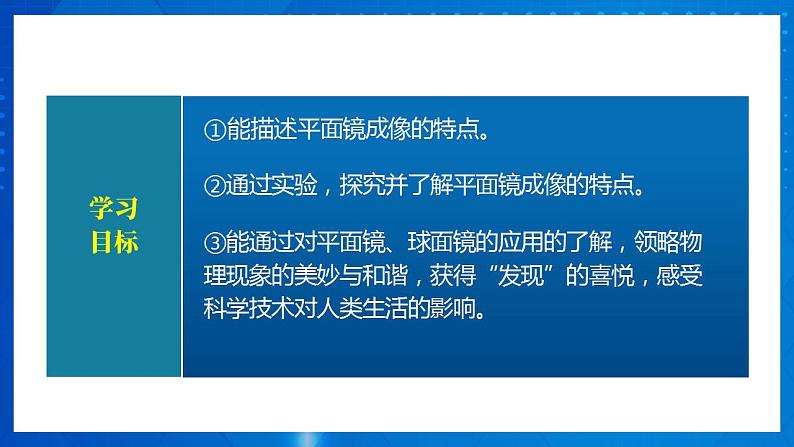 学习目标

①能描述平面镜成像的特点。

②通过实验，探究并了解平面镜成像的特点。

③能通过对平面镜、球面镜的应用的了解，领略物理现象的美妙与和谐，获得“发现”的喜悦，感受科学技术对人类生活的影响。